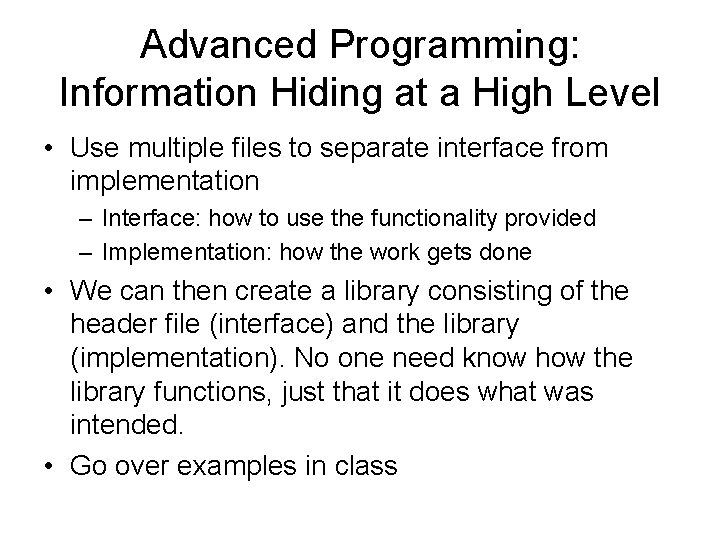 Advanced Programming: Information Hiding at a High Level

• Use multiple files to separate interface from implementation
 – Interface: how to use the functionality provided
 – Implementation: how the work gets done

• We can then create a library consisting of the header file (interface) and the library (implementation). No one need know how the library functions, just that it does what was intended.

• Go over examples in class